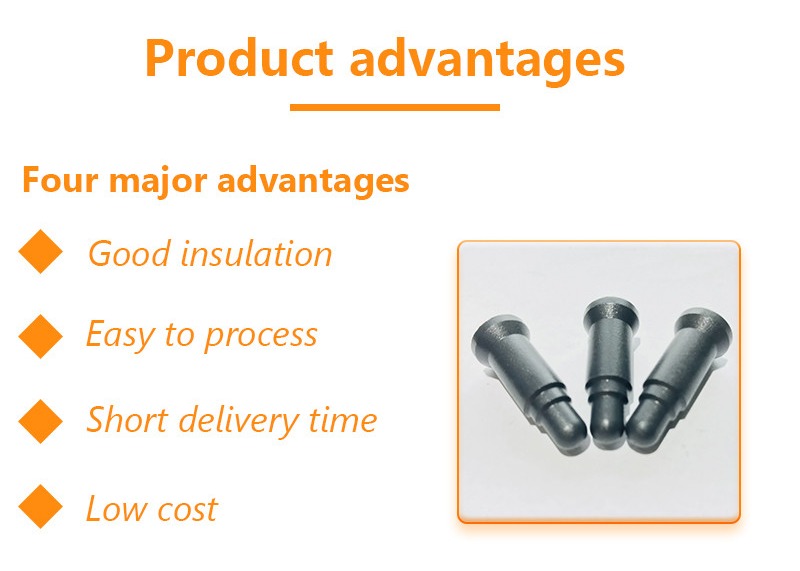 Product advantages

Four major advantages

Good insulation

Easy to process

Short delivery time

Low cost